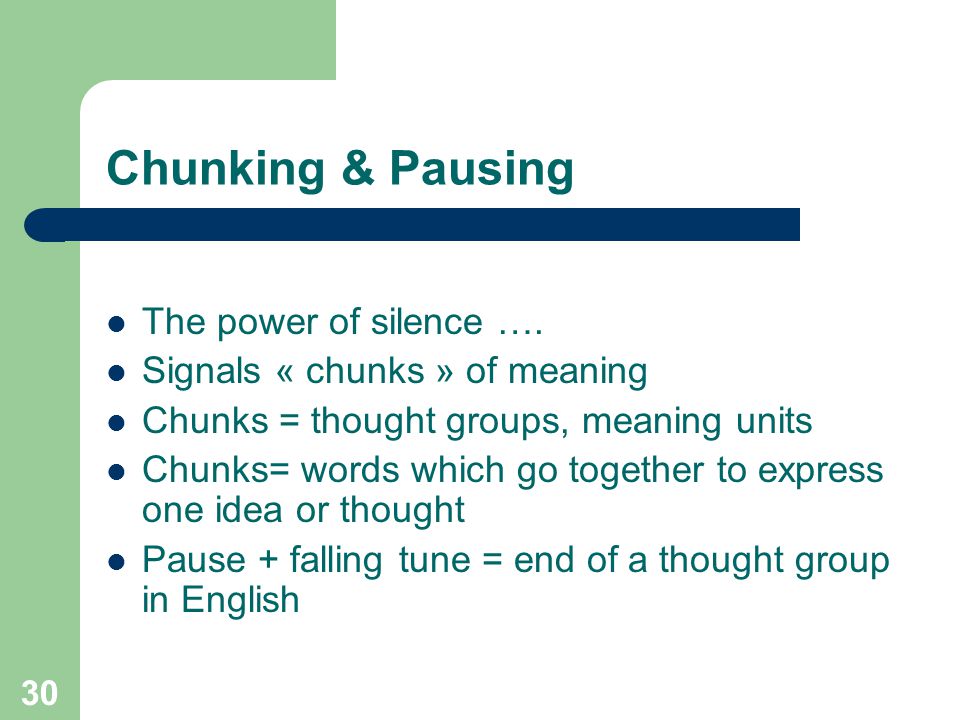 Chunking & Pausing

- The power of silence ….
- Signals « chunks » of meaning
- Chunks = thought groups, meaning units
- Chunks= words which go together to express one idea or thought
- Pause + falling tune = end of a thought group in English

30